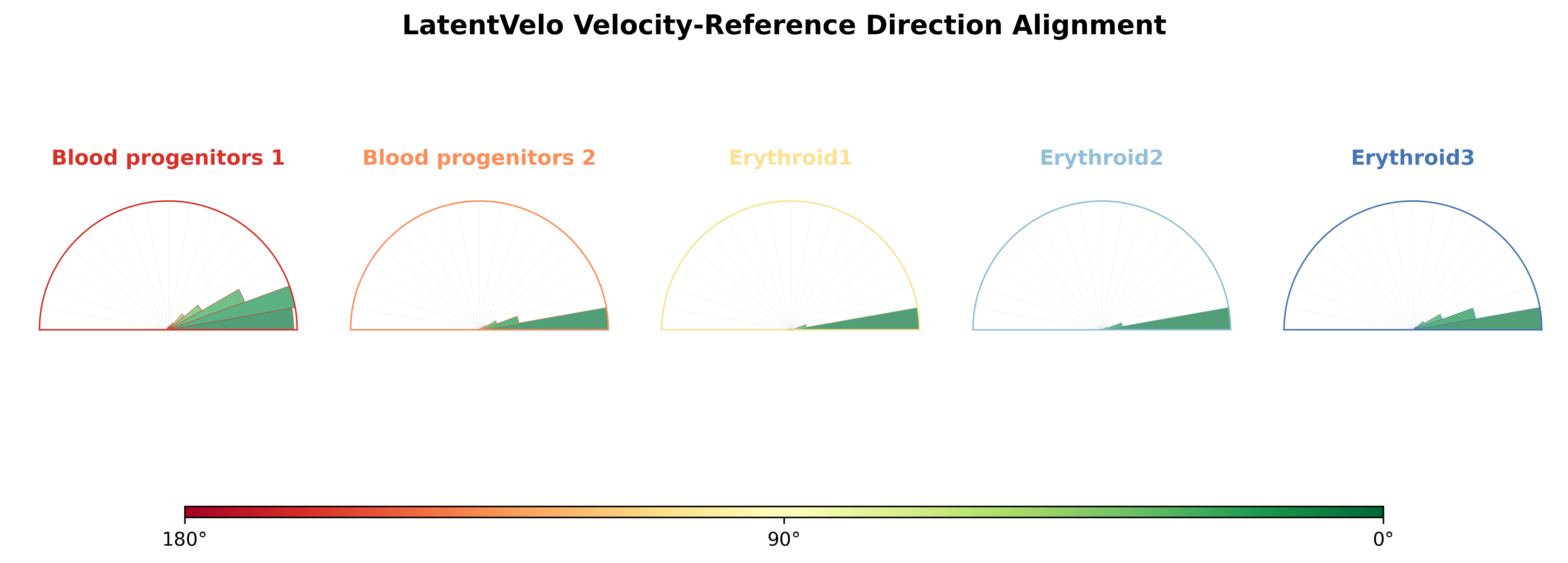 LatentVelo Velocity-Reference Direction Alignment

Blood progenitors 1

Blood progenitors 2

Erythroid1

Erythroid2

Erythroid3

180°

90°

0°